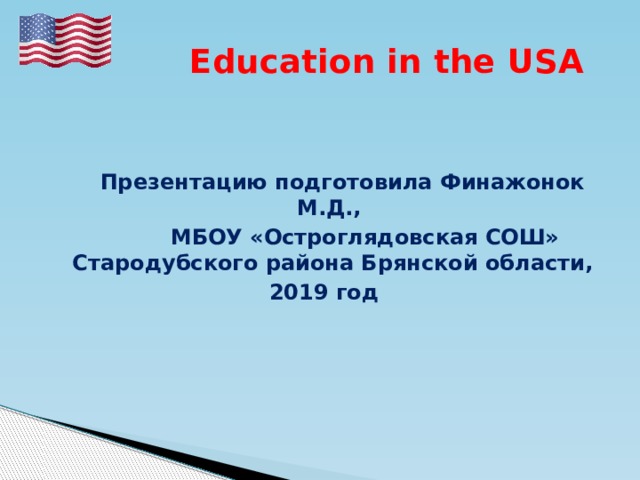 Education in the USA

Презентацию подготовила Финажонок М.Д.,

МБОУ «Остроглядовская СОШ» Стародубского района Брянской области,

2019 год